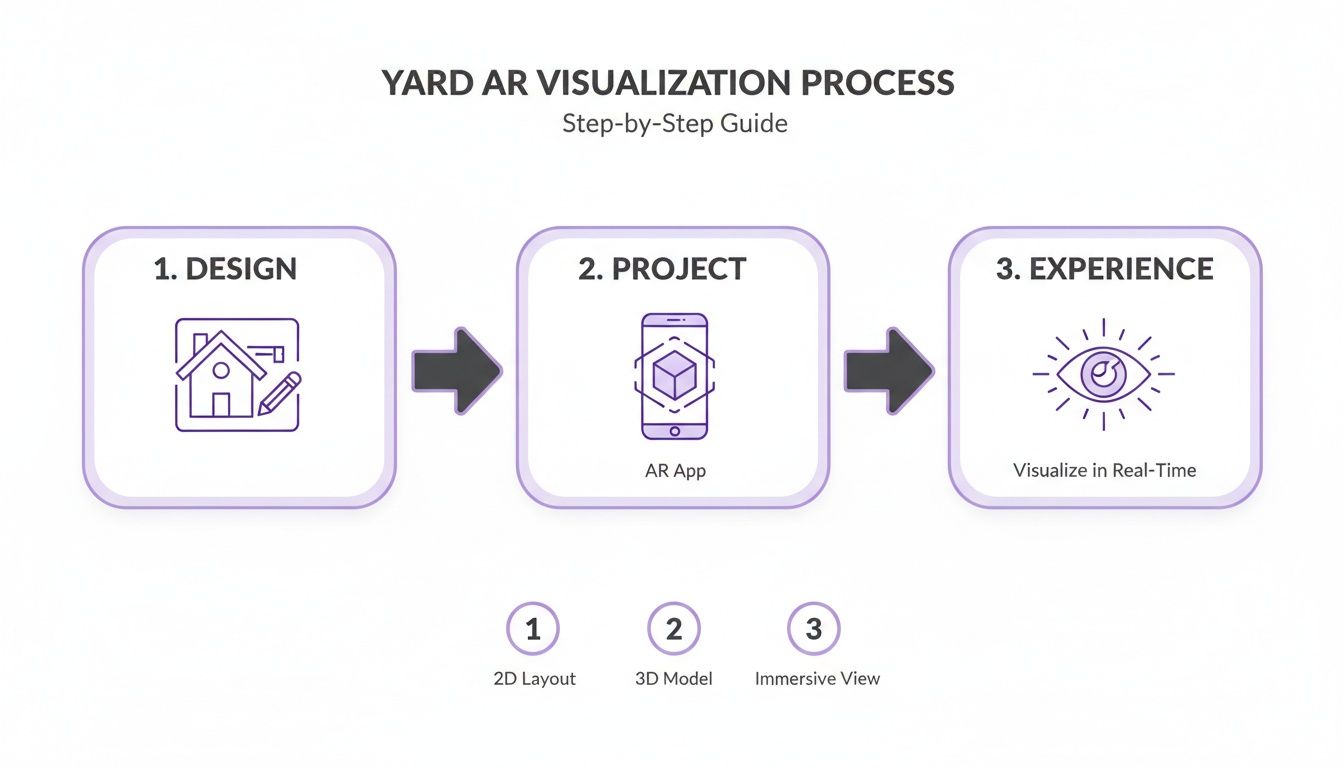 YARD AR VISUALIZATION PROCESS
Step-by-Step Guide

1. DESIGN

2. PROJECT

AR App

3. EXPERIENCE

Visualize in Real-Time

1
2D Layout

2
3D Model

3
Immersive View